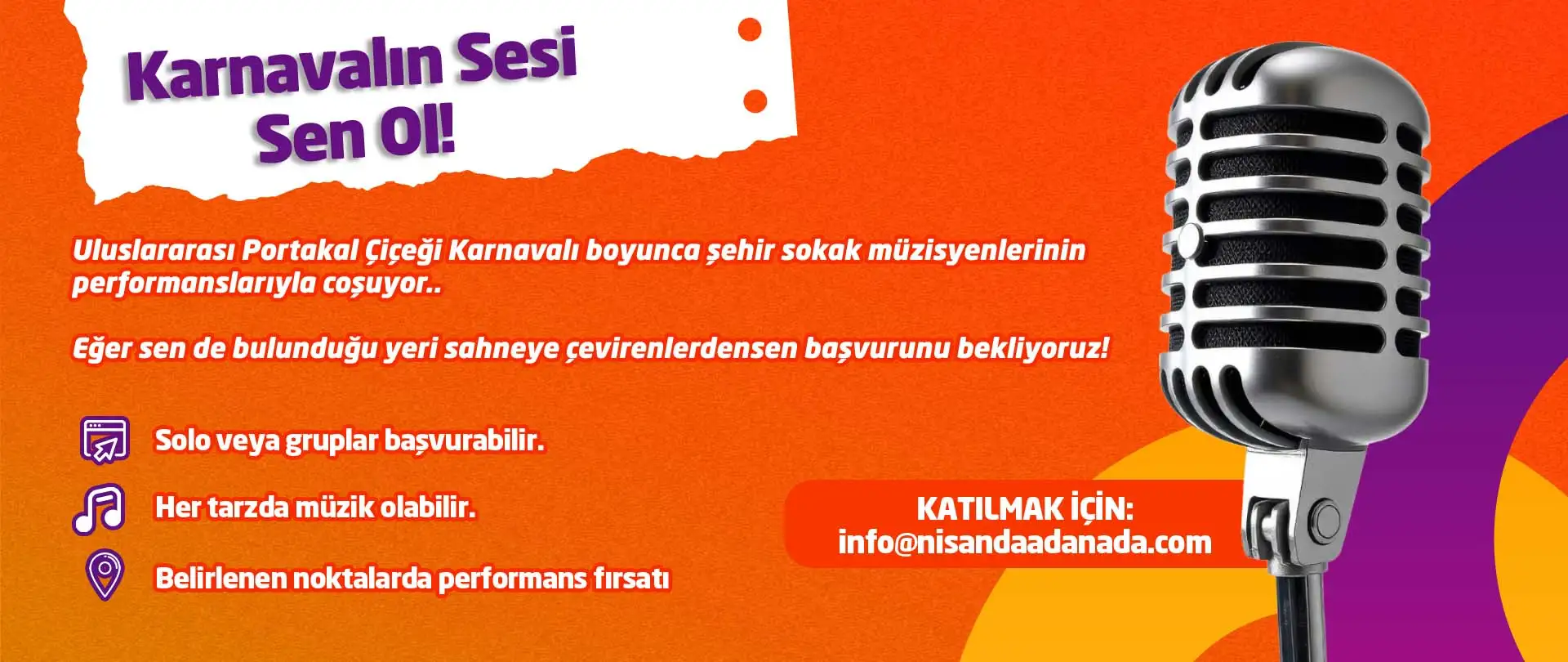 Karnavalın Sesi Sen Ol!

Uluslararası Portakal Çiçeği Karnavalı boyunca şehir sokak müzisyenlerinin performanslarıyla coşuyor..

Eğer sen de bulunduğu yeri sahneye çevirenlerdensen başvurunu bekliyoruz!

Solo veya gruplar başvurabilir.

Her tarzda müzik olabilir.

Belirlenen noktalarda performans fırsatı

KATILMAK İÇİN:
info@nisandaadanada.com